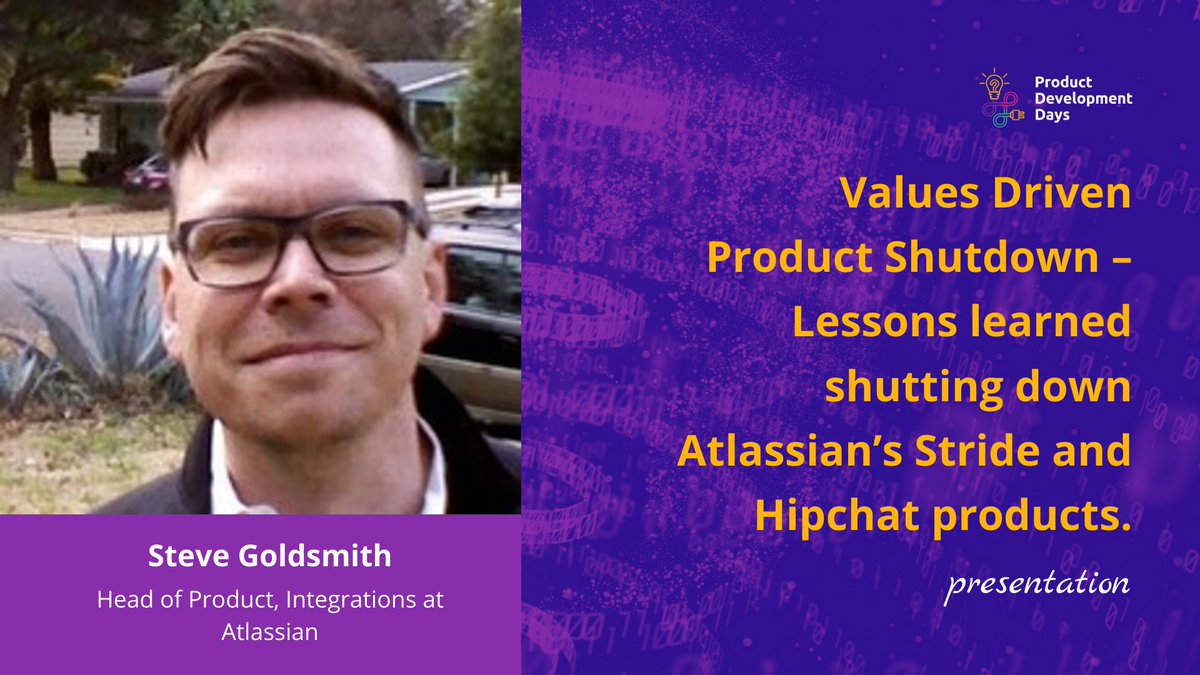 Product Development Days

Values Driven Product Shutdown – Lessons learned shutting down Atlassian's Stride and Hipchat products.

presentation

Steve Goldsmith

Head of Product, Integrations at Atlassian